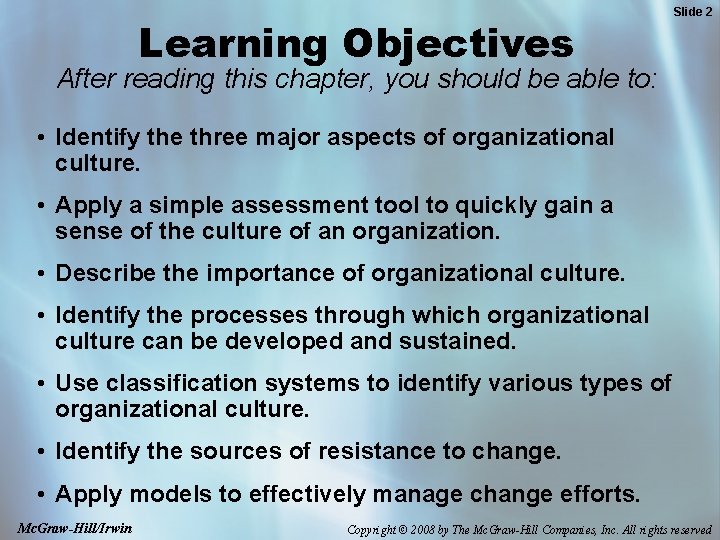 Slide 2

Learning Objectives

After reading this chapter, you should be able to:

• Identify the three major aspects of organizational culture.

• Apply a simple assessment tool to quickly gain a sense of the culture of an organization.

• Describe the importance of organizational culture.

• Identify the processes through which organizational culture can be developed and sustained.

• Use classification systems to identify various types of organizational culture.

• Identify the sources of resistance to change.

• Apply models to effectively manage change efforts.

McGraw-Hill/Irwin

Copyright © 2008 by The McGraw-Hill Companies, Inc. All rights reserved